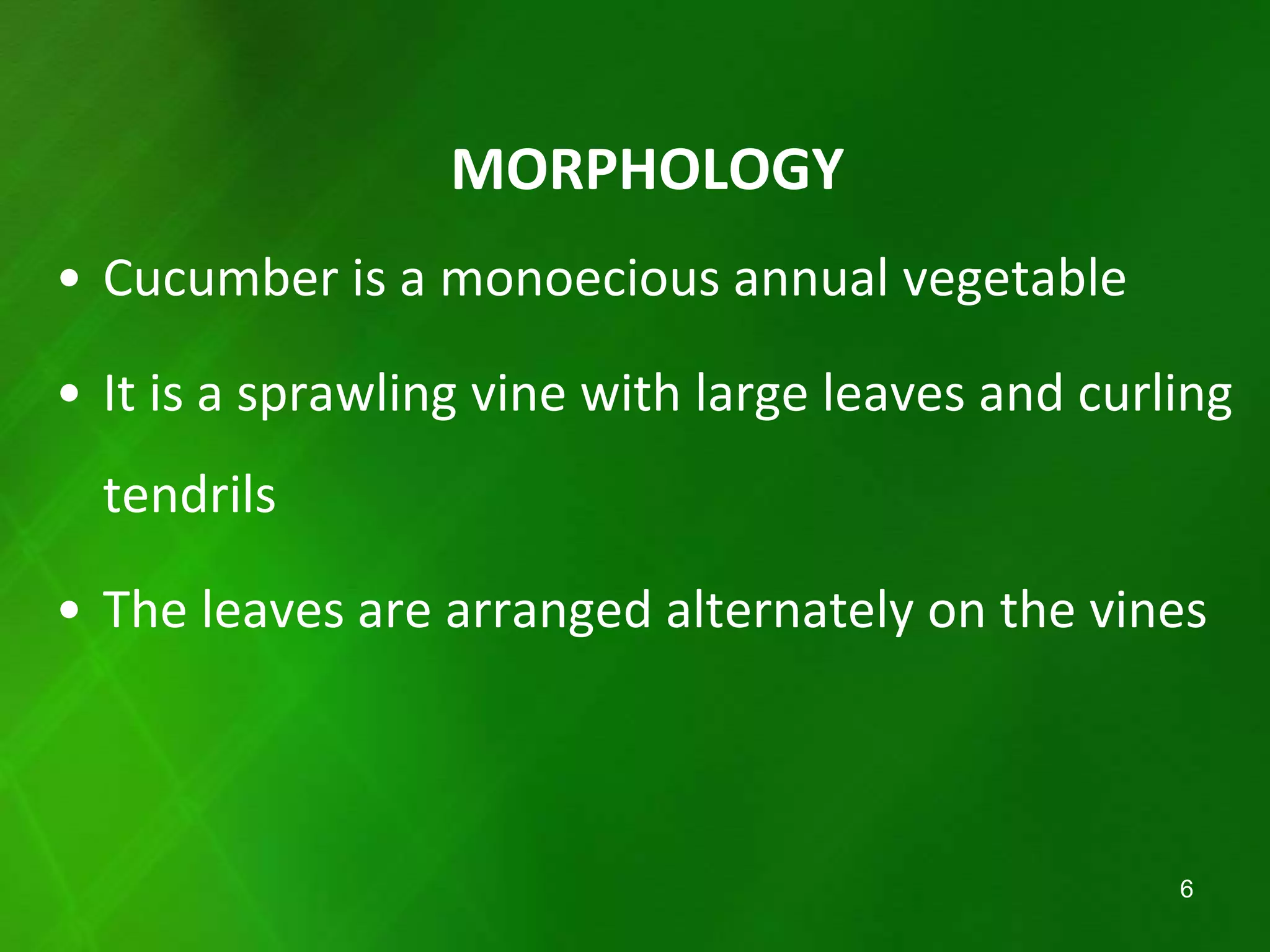 MORPHOLOGY

• Cucumber is a monoecious annual vegetable

• It is a sprawling vine with large leaves and curling tendrils

• The leaves are arranged alternately on the vines

6